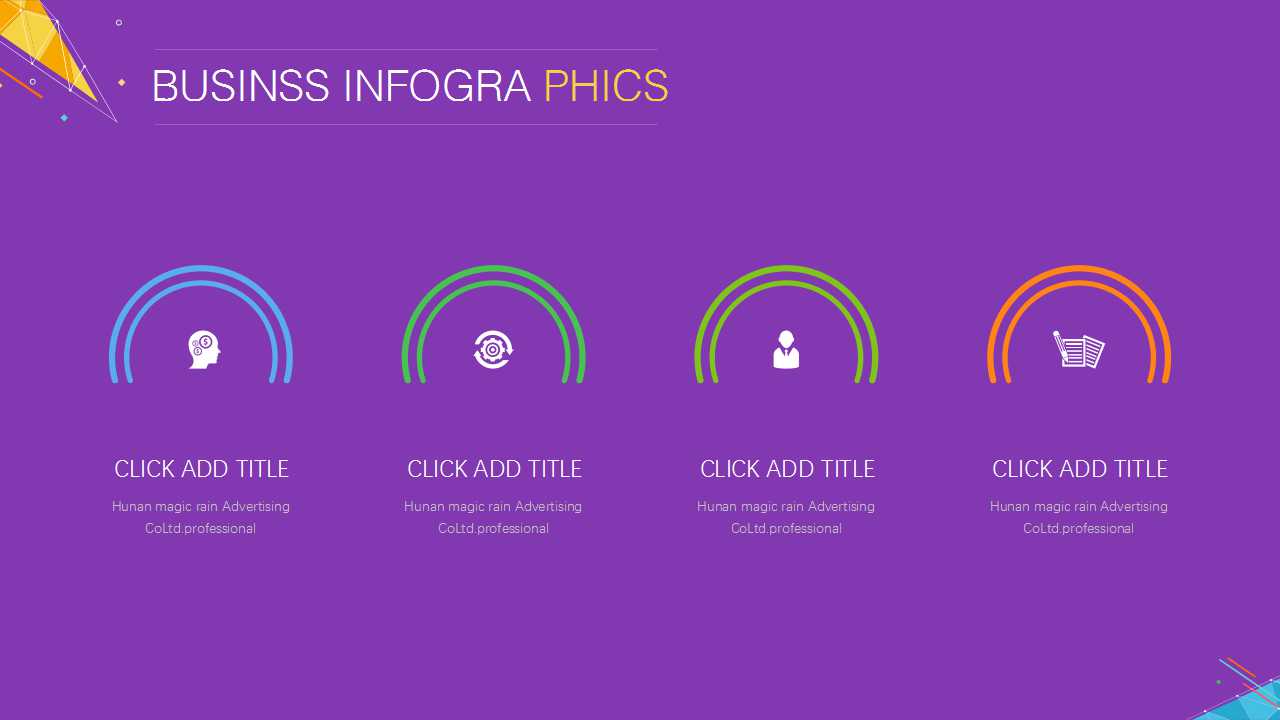 BUSINSS INFOGRA PHICS

CLICK ADD TITLE

Hunan magic rain Advertising CoLtd.professional

CLICK ADD TITLE

Hunan magic rain Advertising CoLtd.professional

CLICK ADD TITLE

Hunan magic rain Advertising CoLtd.professional

CLICK ADD TITLE

Hunan magic rain Advertising CoLtd.professional